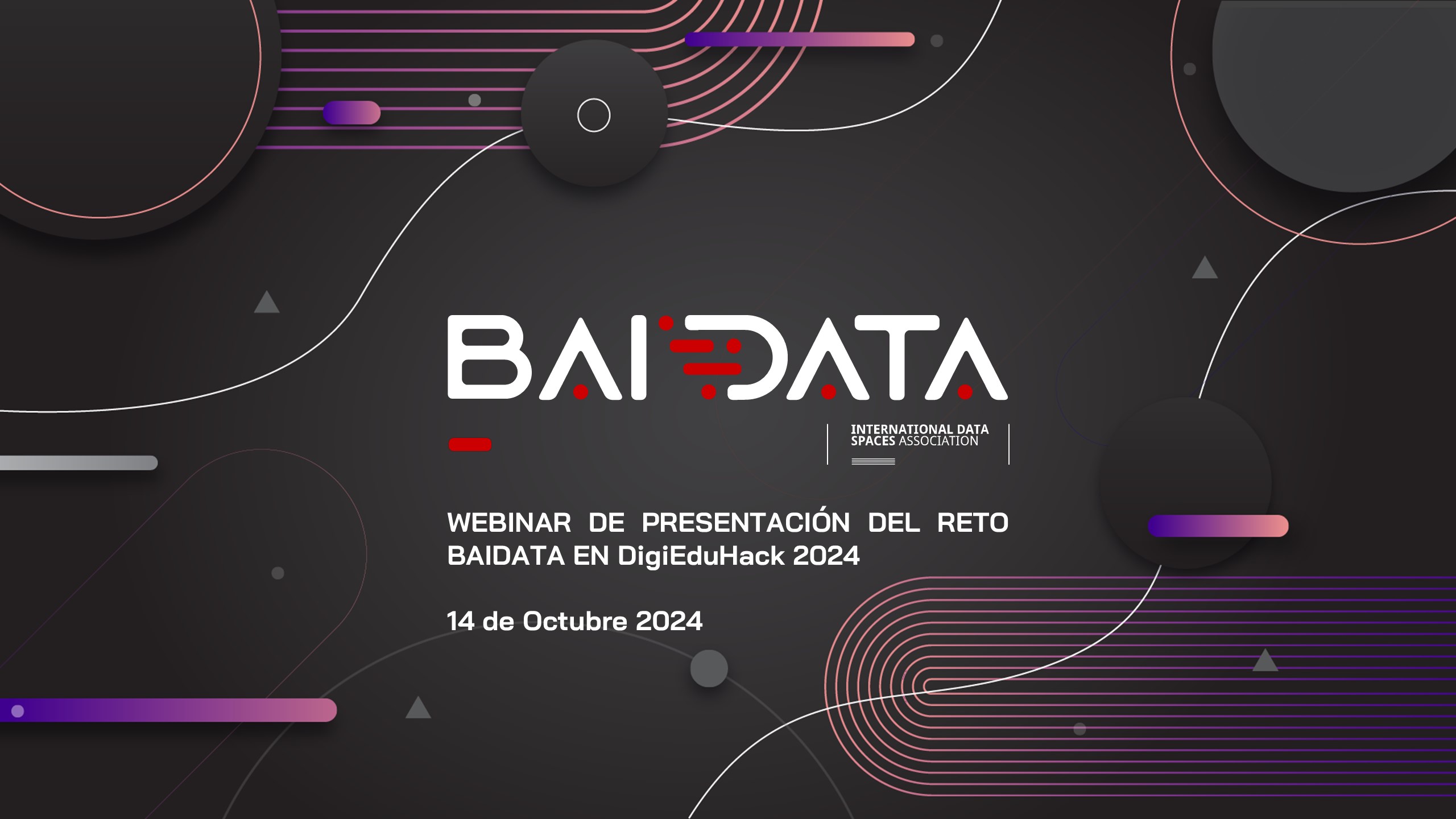 BAIDATA

INTERNATIONAL DATA SPACES ASSOCIATION

WEBINAR DE PRESENTACIÓN DEL RETO BAIDATA EN DigiEduHack 2024

14 de Octubre 2024